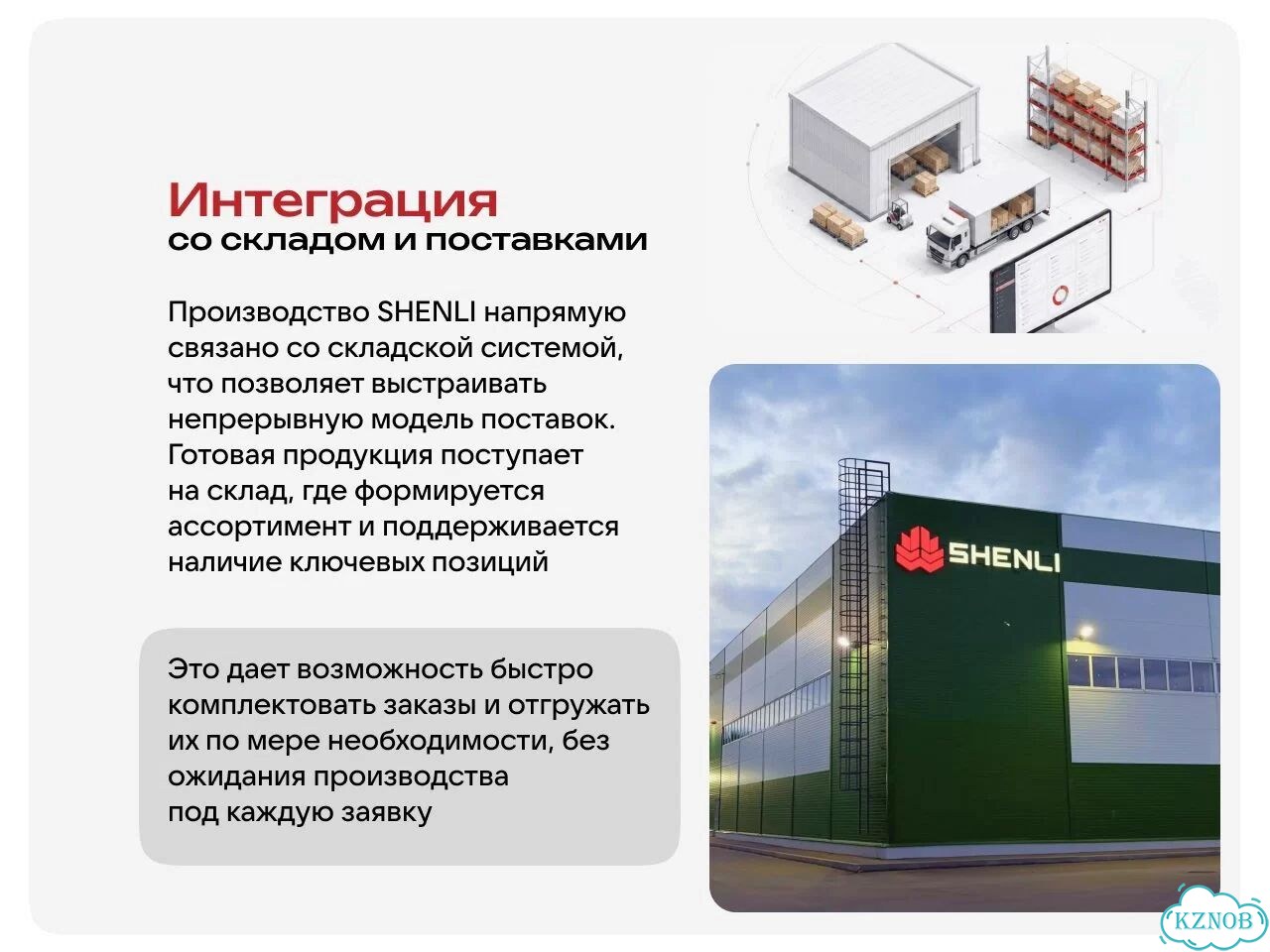 Интеграция
со складом и поставками

Производство SHENLI напрямую связано со складской системой, что позволяет выстраивать непрерывную модель поставок. Готовая продукция поступает на склад, где формируется ассортимент и поддерживается наличие ключевых позиций

Это дает возможность быстро комплектовать заказы и отгружать их по мере необходимости, без ожидания производства под каждую заявку

SHENLI

KZNOB